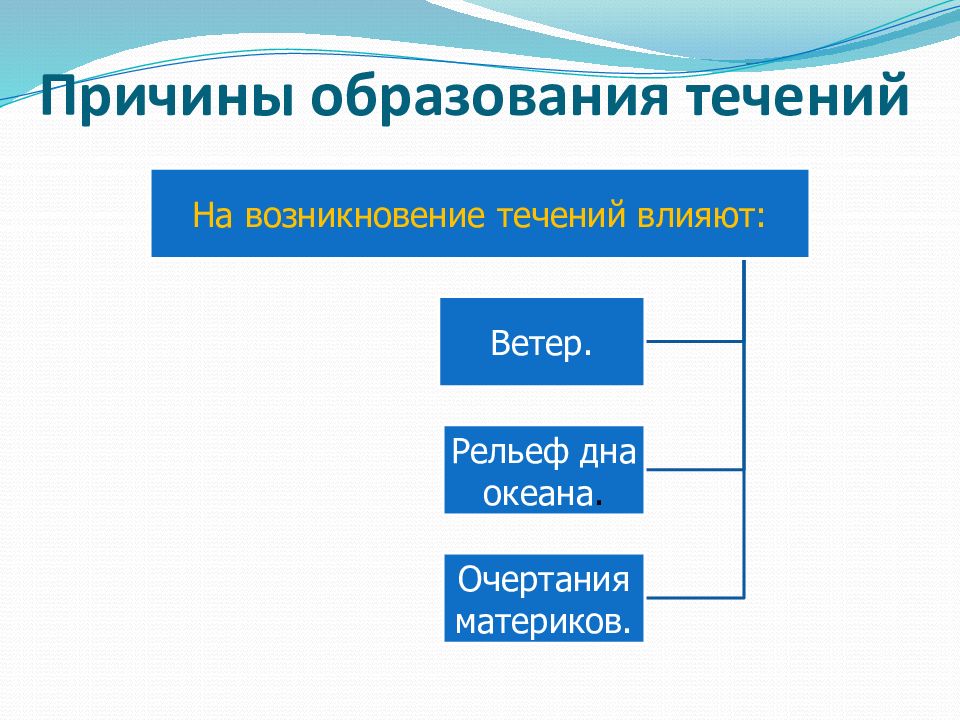 Причины образования течений

На возникновение течений влияют:

Ветер.

Рельеф дна океана.

Очертания материков.